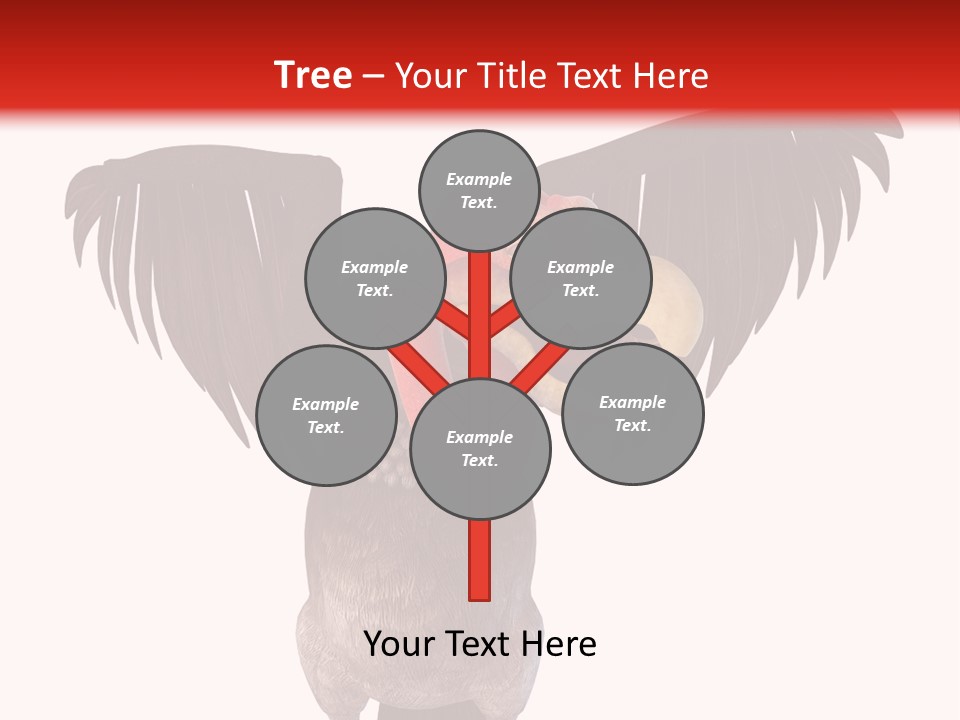 Tree – Your Title Text Here

Example Text.

Example Text.

Example Text.

Example Text.

Example Text.

Example Text.

Your Text Here